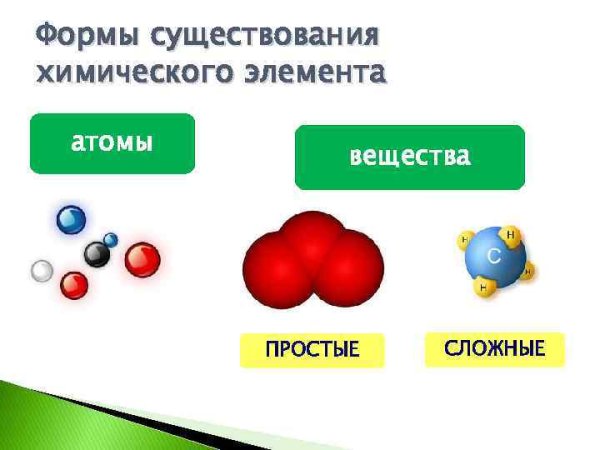 Формы существования химического элемента

атомы

вещества

H

H

C

H

H

ПРОСТЫЕ

СЛОЖНЫЕ